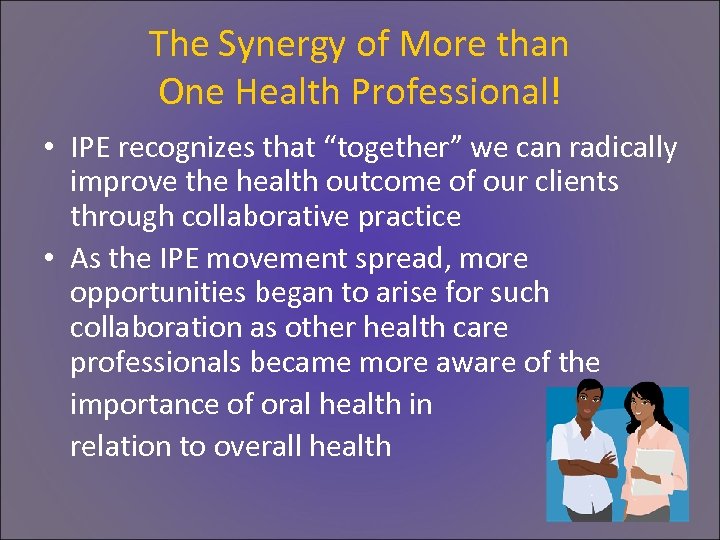 The Synergy of More than One Health Professional!

• IPE recognizes that “together” we can radically improve the health outcome of our clients through collaborative practice

• As the IPE movement spread, more opportunities began to arise for such collaboration as other health care professionals became more aware of the importance of oral health in relation to overall health